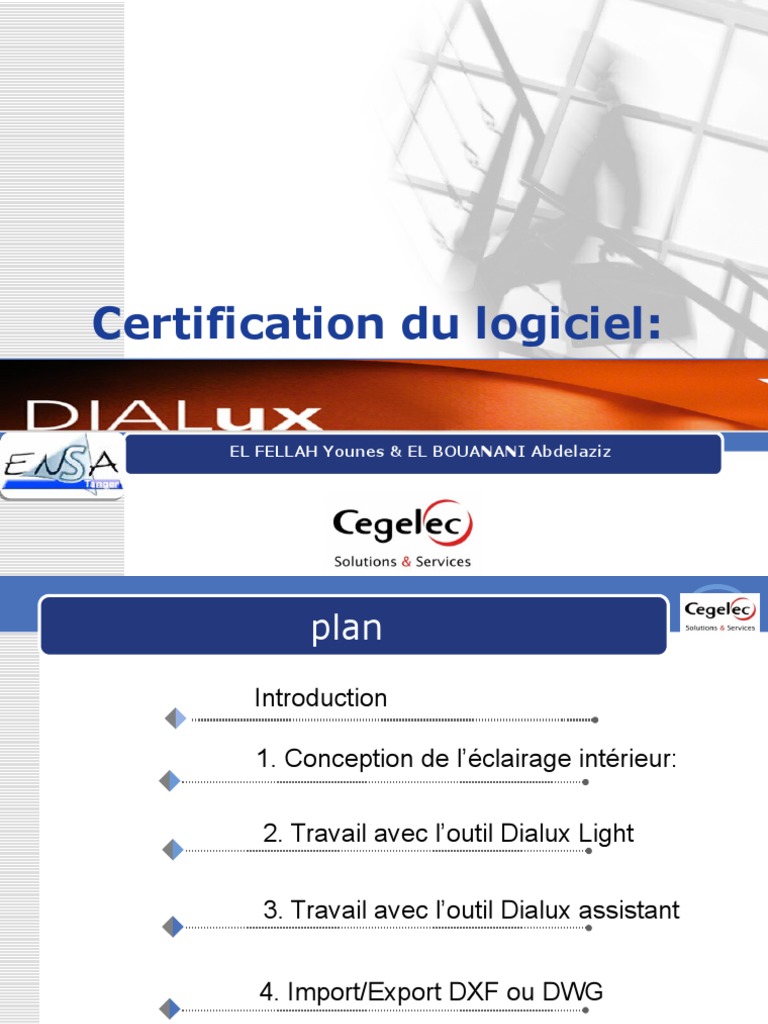 Certification du logiciel:

DIALux

ENSA Tanger

EL FELLAH Younes & EL BOUANANI Abdelaziz

Cegelec
Solutions & Services

plan

Cegelec
Solutions & Services

Introduction

1. Conception de l'éclairage intérieur:

2. Travail avec l'outil Dialux Light

3. Travail avec l'outil Dialux assistant

4. Import/Export DXF ou DWG